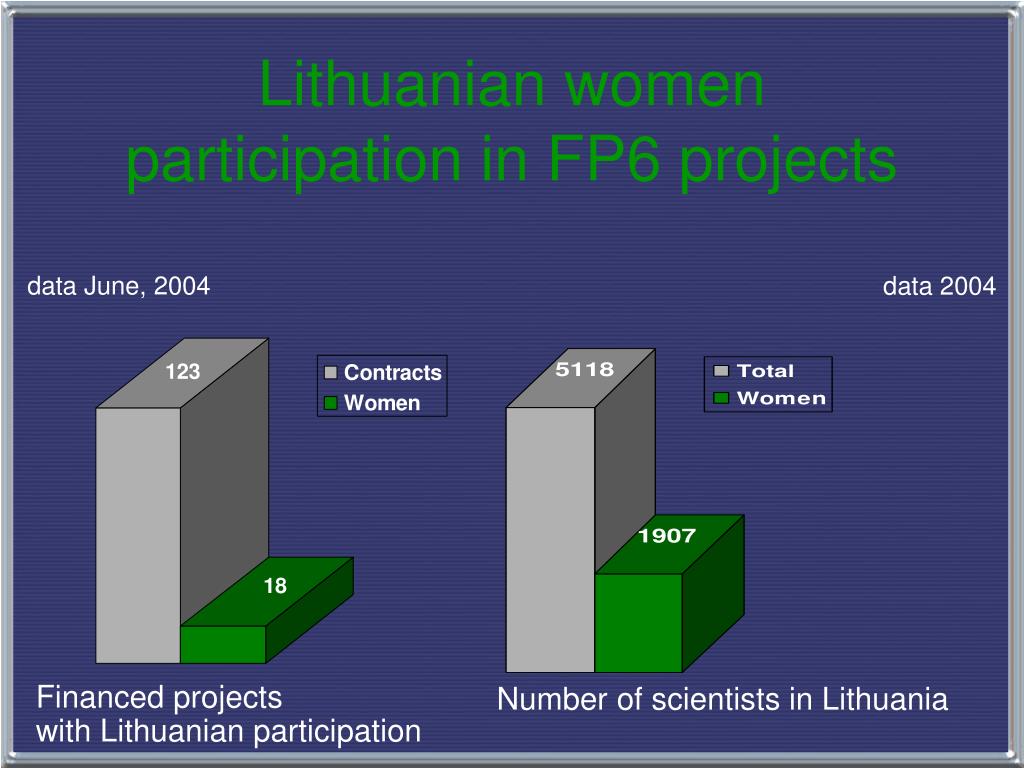 Lithuanian women participation in FP6 projects

data June, 2004

data 2004

123

18

Contracts
Women

5118

1907

Total
Women

Financed projects
with Lithuanian participation

Number of scientists in Lithuania